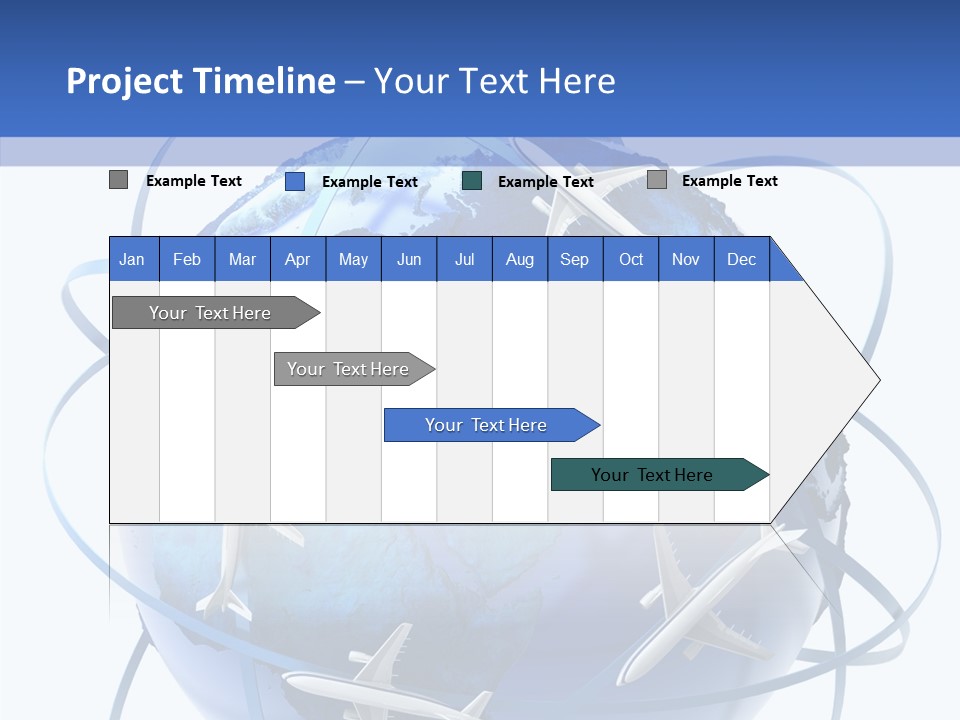 Project Timeline – Your Text Here

Example Text
Example Text
Example Text
Example Text

| Jan | Feb | Mar | Apr | May | Jun | Jul | Aug | Sep | Oct | Nov | Dec |
|---|---|---|---|---|---|---|---|---|---|---|---|

Your Text Here

Your Text Here

Your Text Here

Your Text Here